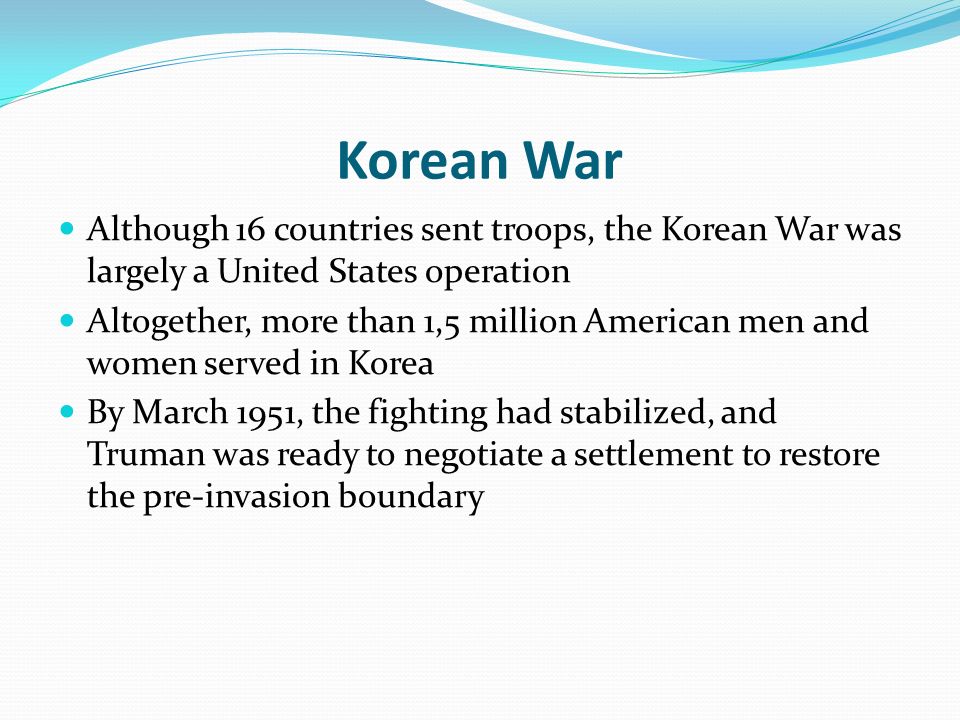 Korean War

- Although 16 countries sent troops, the Korean War was largely a United States operation
- Altogether, more than 1,5 million American men and women served in Korea
- By March 1951, the fighting had stabilized, and Truman was ready to negotiate a settlement to restore the pre-invasion boundary